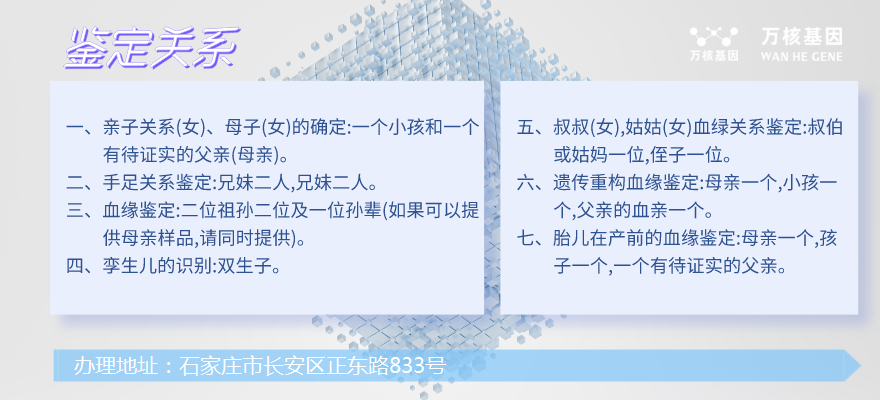 鉴定关系

万核基因
万核基因 WAN HE GENE

一、亲子关系(女)、母子(女)的确定:一个小孩和一个有待证实的父亲(母亲)。
二、手足关系鉴定:兄妹二人,兄妹二人。
三、血缘鉴定:二位祖孙二位及一位孙辈(如果可以提供母亲样品,请同时提供)。
四、孪生儿的识别:双生子。

五、叔叔(女),姑姑(女)血绿关系鉴定:叔伯或姑妈一位,侄子一位。
六、遗传重构血缘鉴定:母亲一个,小孩一个,父亲的血亲一个。
七、胎儿在产前的血缘鉴定:母亲一个,孩子一个,一个有待证实的父亲。

办理地址：石家庄市长安区正东路833号